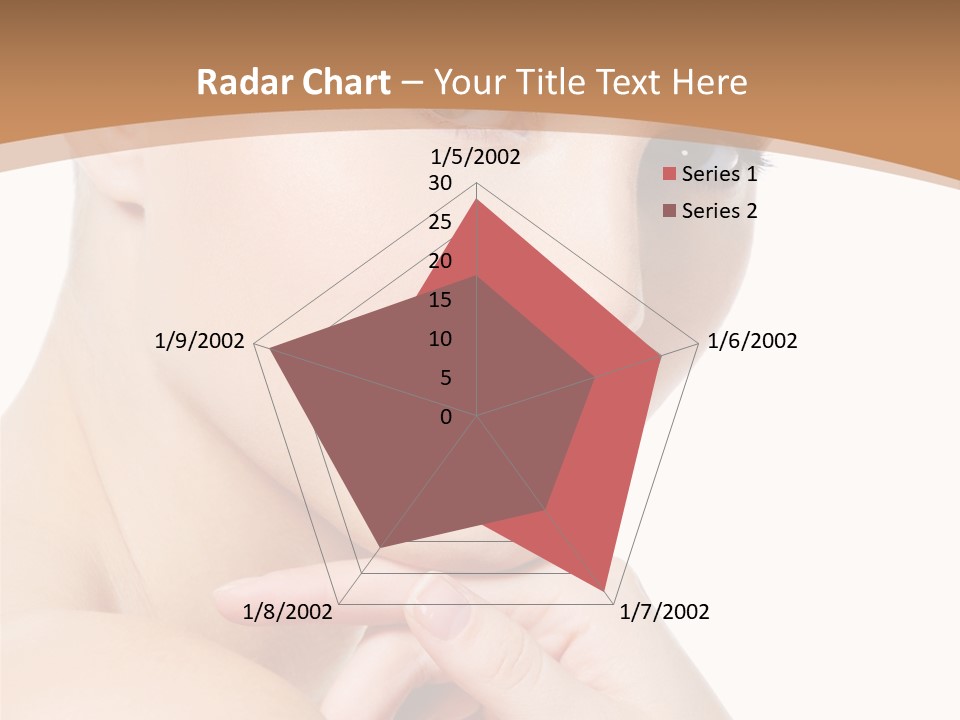 Radar Chart – Your Title Text Here

1/5/2002
30
25
20
15
10
5
0
1/6/2002
1/7/2002
1/8/2002
1/9/2002

Series 1
Series 2